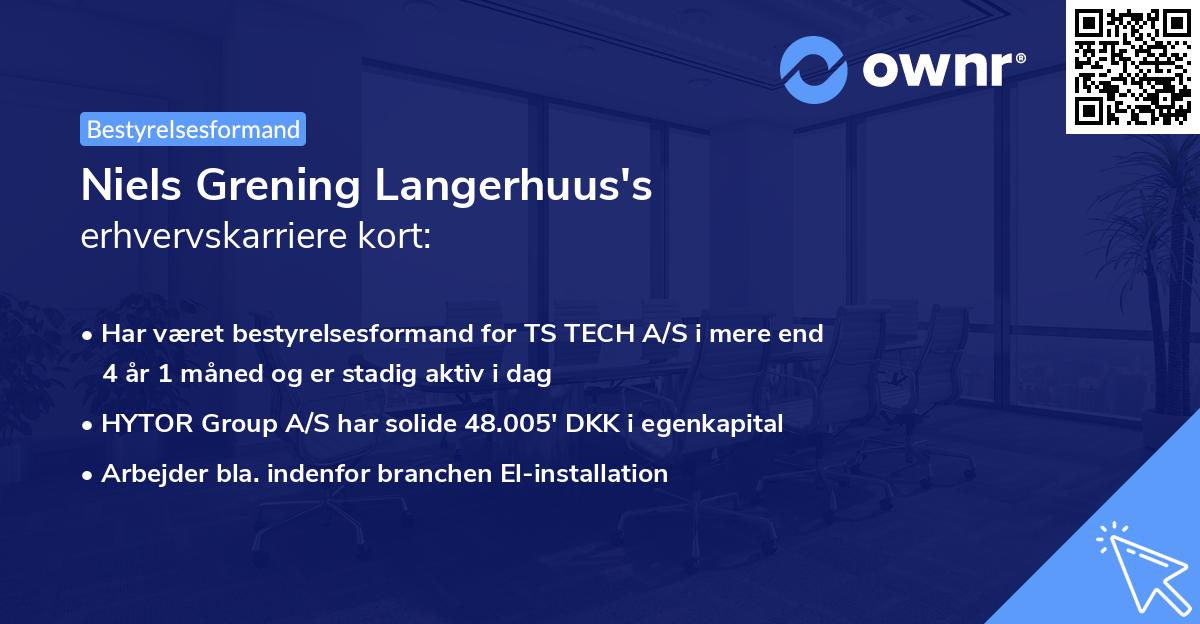 ownr®

Bestyrelsesformand

Niels Grening Langerhuus's erhvervskarriere kort:

• Har været bestyrelsesformand for TS TECH A/S i mere end 4 år 1 måned og er stadig aktiv i dag
• HYTOR Group A/S har solide 48.005' DKK i egenkapital
• Arbejder bla. indenfor branchen El-installation